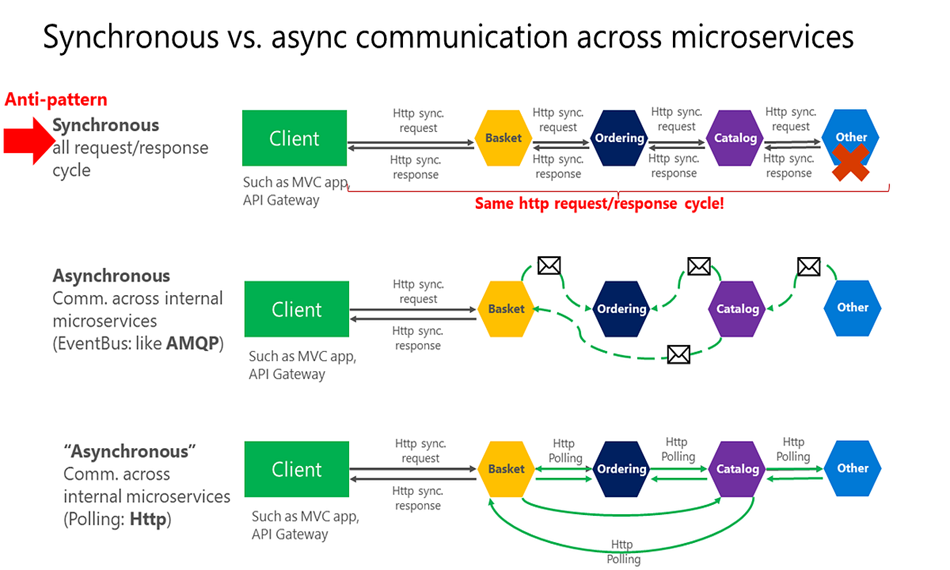 Synchronous vs. async communication across microservices

Anti-pattern

Synchronous
all request/response cycle

Client

Such as MVC app, API Gateway

Http sync. request

Http sync. response

Basket

Http sync. request

Http sync. response

Ordering

Http sync. request

Http sync. response

Catalog

Http sync. request

Http sync. response

Other

Same http request/response cycle!

Asynchronous
Comm. across internal microservices
(EventBus: like AMQP)

Client

Such as MVC app, API Gateway

Http sync. request

Http sync. response

Basket

Ordering

Catalog

Other

"Asynchronous"
Comm. across internal microservices
(Polling: Http)

Client

Such as MVC app, API Gateway

Http sync. request

Http sync. response

Basket

Http Polling

Ordering

Http Polling

Catalog

Http Polling

Other

Http Polling